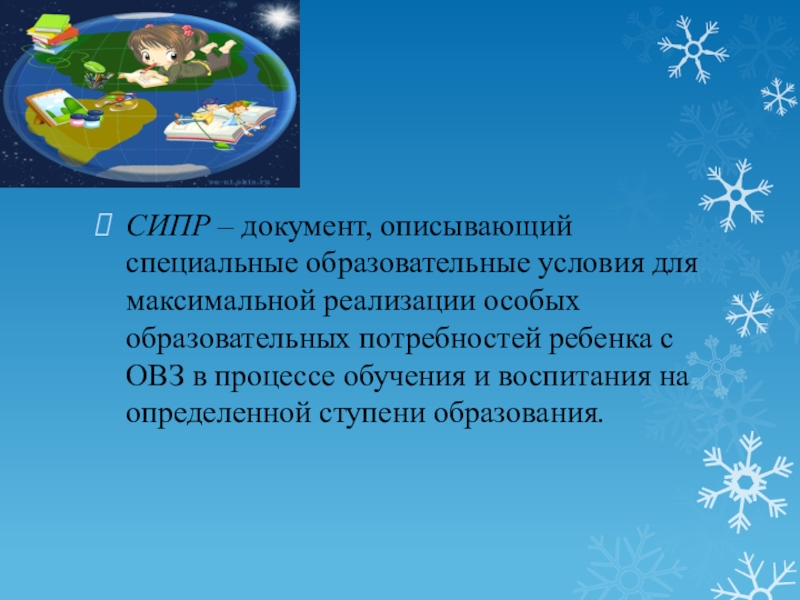 СИПР – документ, описывающий специальные образовательные условия для максимальной реализации особых образовательных потребностей ребенка с ОВЗ в процессе обучения и воспитания на определенной ступени образования.